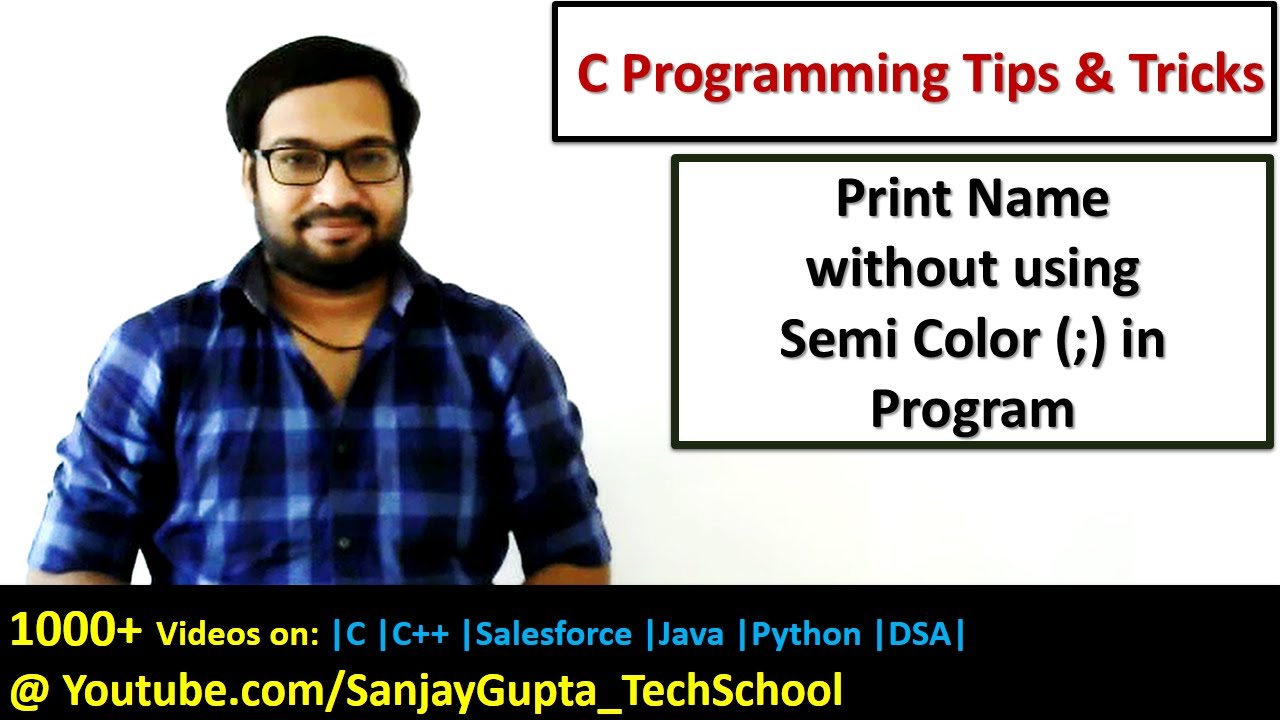 C Programming Tips & Tricks

Print Name without using Semi Color (;) in Program

1000+ Videos on: |C |C++ |Salesforce |Java |Python |DSA|

@ Youtube.com/SanjayGupta_TechSchool